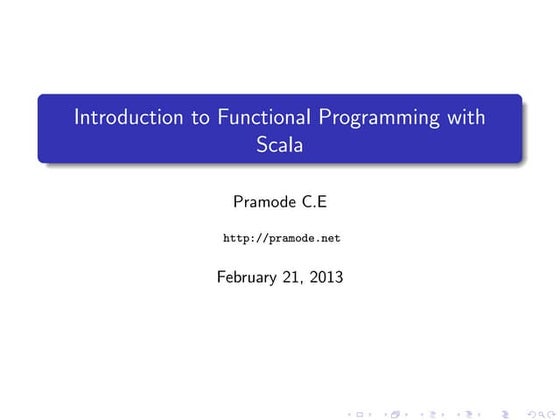 Introduction to Functional Programming with Scala

Pramode C.E

http://pramode.net

February 21, 2013